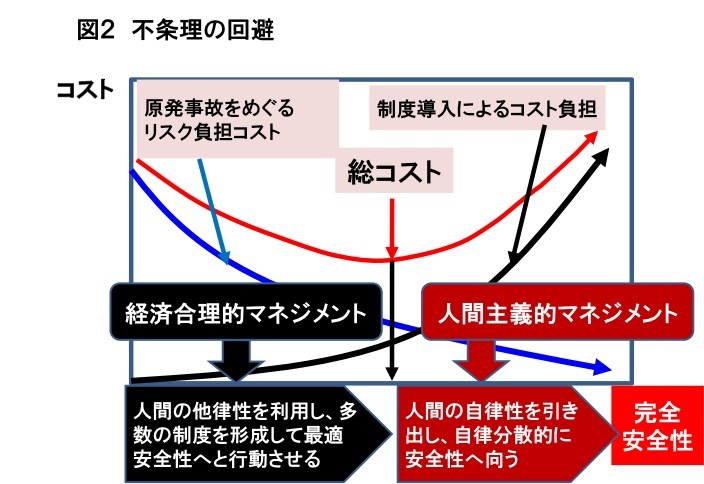 図2　不条理の回避

コスト

原発事故をめぐるリスク負担コスト

制度導入によるコスト負担

総コスト

経済合理的マネジメント

人間主義的マネジメント

人間の他律性を利用し、多数の制度を形成して最適安全性へと行動させる

人間の自律性を引き出し、自律分散的に安全性へ向う

完全安全性